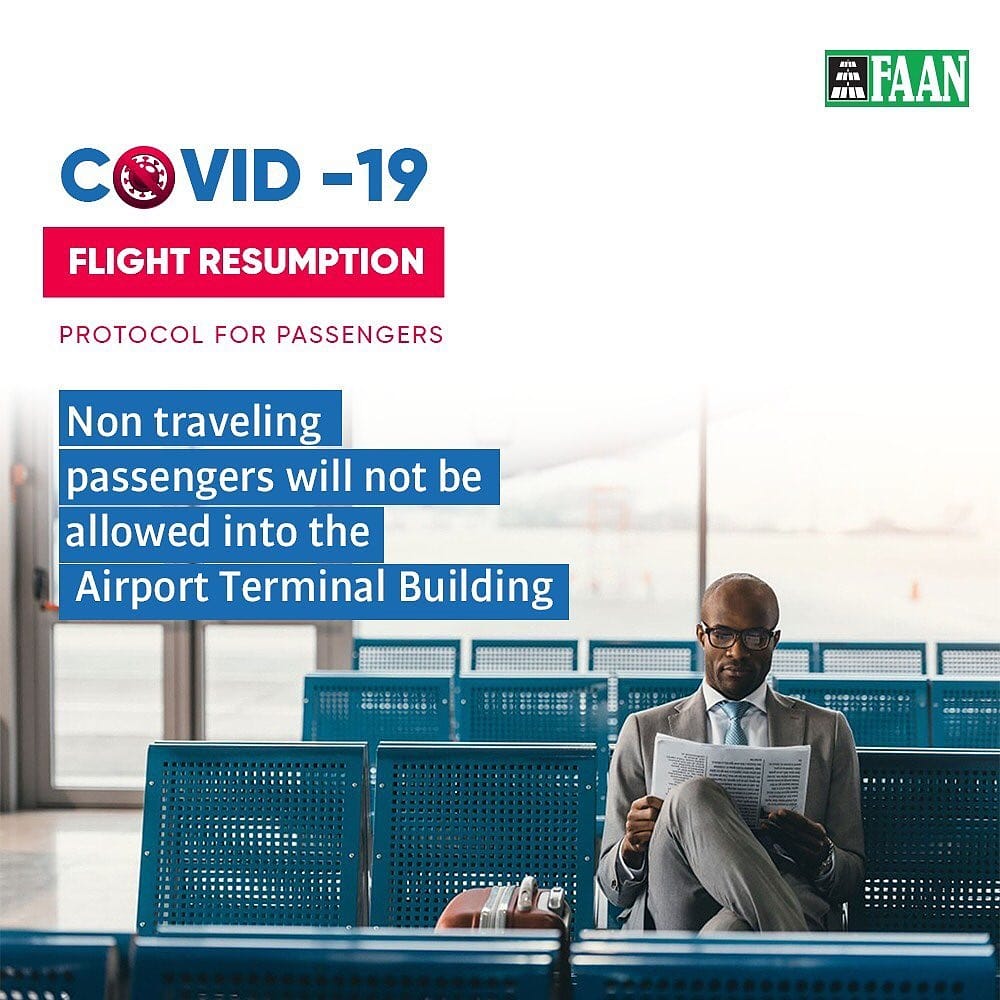 FAAN

COVID -19

FLIGHT RESUMPTION

PROTOCOL FOR PASSENGERS

Non traveling passengers will not be allowed into the Airport Terminal Building